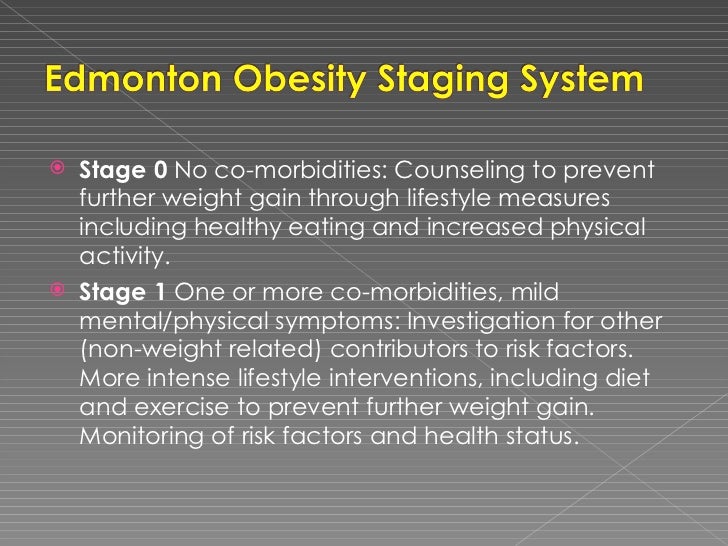 Edmonton Obesity Staging System

Stage 0 No co-morbidities: Counseling to prevent further weight gain through lifestyle measures including healthy eating and increased physical activity.

Stage 1 One or more co-morbidities, mild mental/physical symptoms: Investigation for other (non-weight related) contributors to risk factors. More intense lifestyle interventions, including diet and exercise to prevent further weight gain. Monitoring of risk factors and health status.